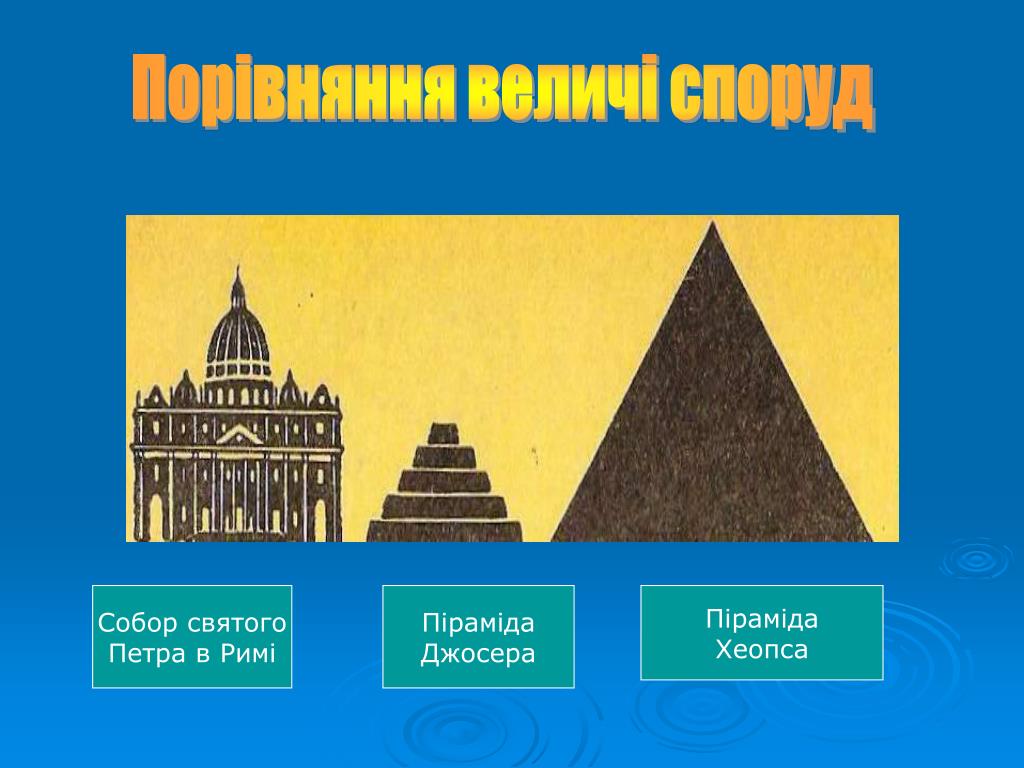 Порівняння величі споруд

Собор святого Петра в Римі

Піраміда Джосера

Піраміда Хеопса